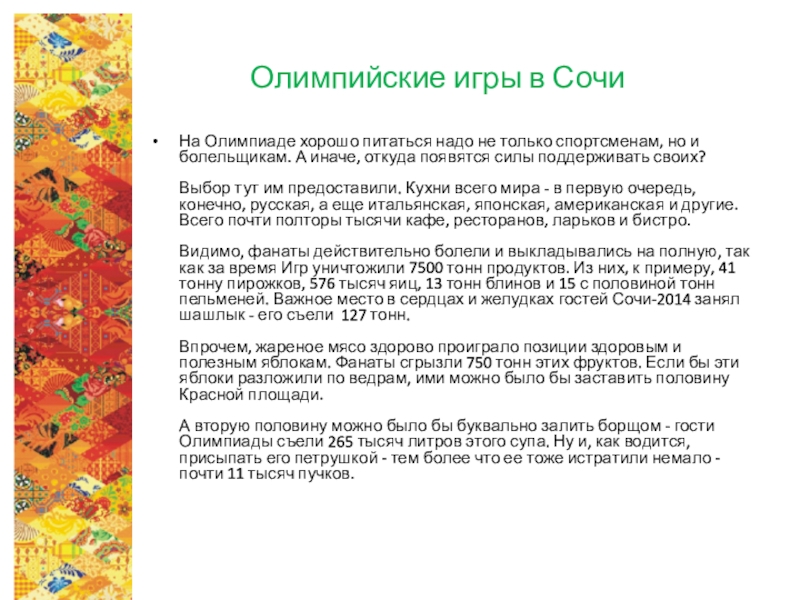 Олимпийские игры в Сочи

• На Олимпиаде хорошо питаться надо не только спортсменам, но и болельщикам. А иначе, откуда появятся силы поддерживать своих?

Выбор тут им предоставили. Кухни всего мира - в первую очередь, конечно, русская, а еще итальянская, японская, американская и другие. Всего почти полторы тысячи кафе, ресторанов, ларьков и бистро.

Видимо, фанаты действительно болели и выкладывались на полную, так как за время Игр уничтожили 7500 тонн продуктов. Из них, к примеру, 41 тонну пирожков, 576 тысяч яиц, 13 тонн блинов и 15 с половиной тонн пельменей. Важное место в сердцах и желудках гостей Сочи-2014 занял шашлык - его съели 127 тонн.

Впрочем, жареное мясо здорово проиграло позиции здоровым и полезным яблокам. Фанаты сгрызли 750 тонн этих фруктов. Если бы эти яблоки разложили по ведрам, ими можно было бы заставить половину Красной площади.

А вторую половину можно было бы буквально залить борщом - гости Олимпиады съели 265 тысяч литров этого супа. Ну и, как водится, присыпать его петрушкой - тем более что ее тоже истратили немало - почти 11 тысяч пучков.